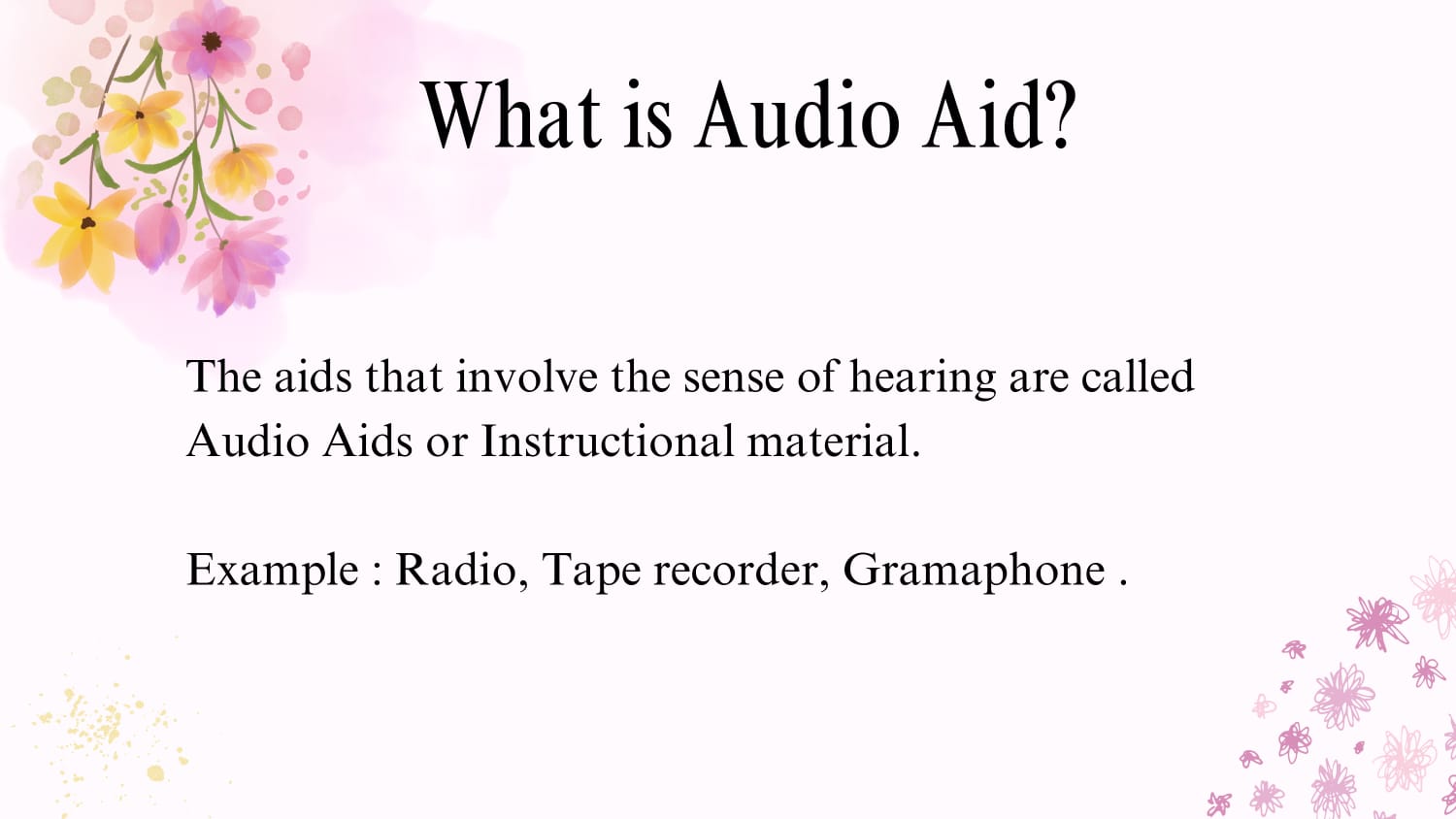 What is Audio Aid?

The aids that involve the sense of hearing are called Audio Aids or Instructional material.

Example : Radio, Tape recorder, Gramaphone .